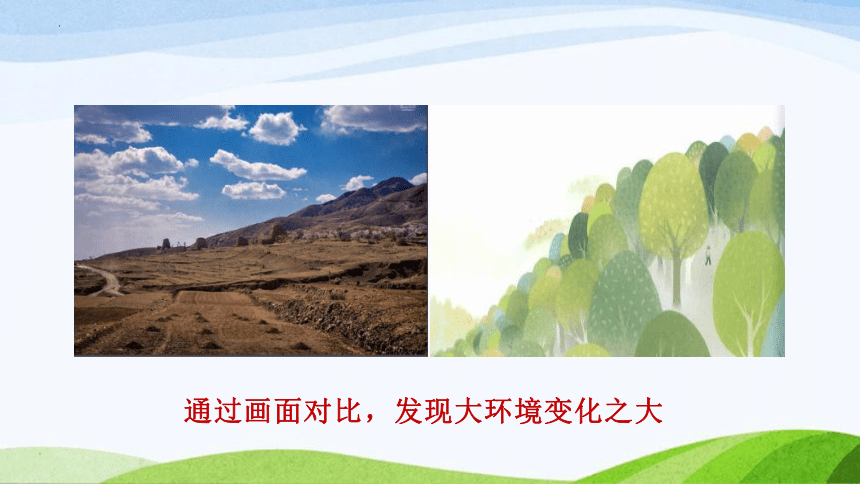 通过画面对比，发现大环境变化之大